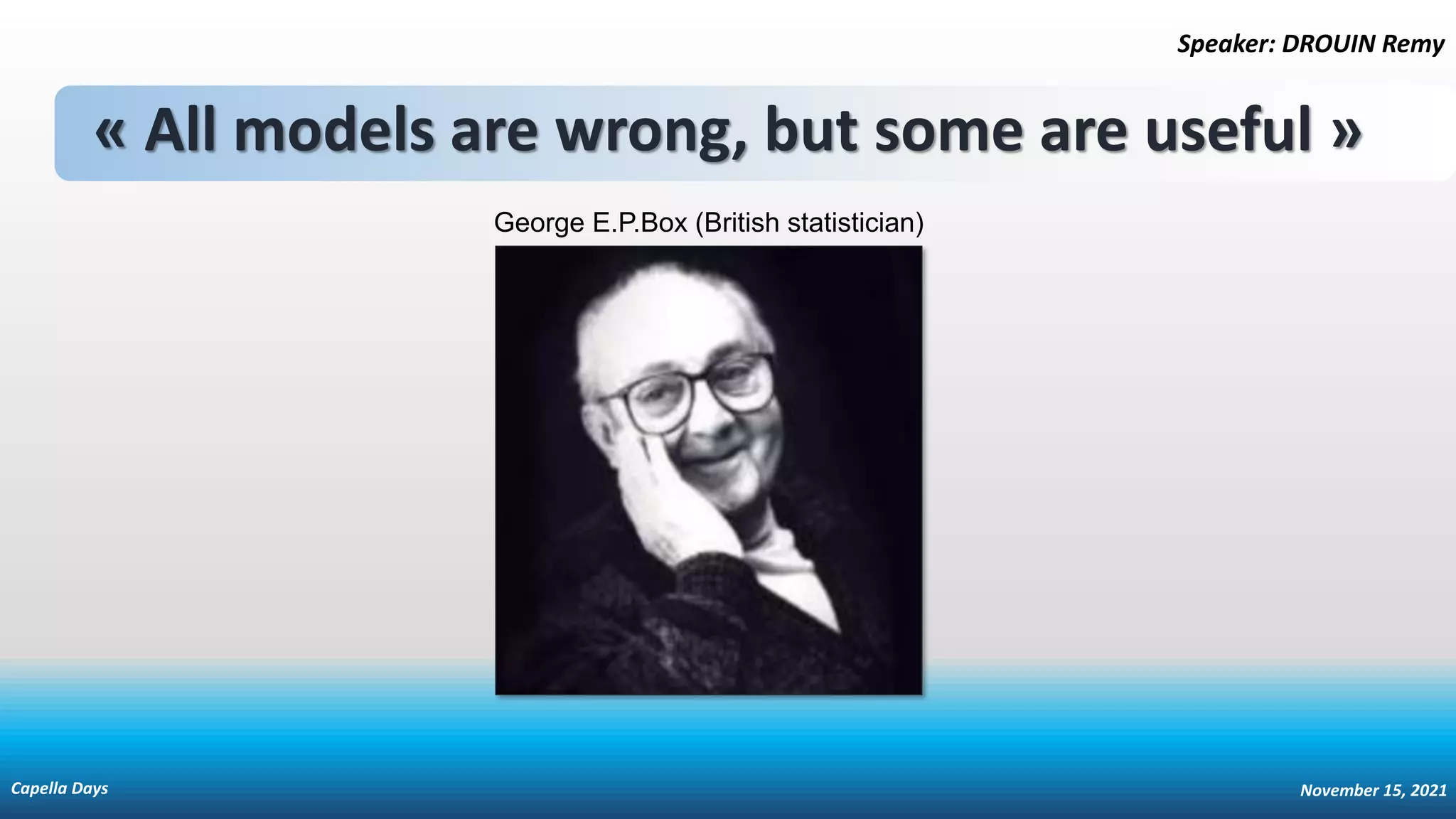 Speaker: DROUIN Remy

« All models are wrong, but some are useful »

George E.P.Box (British statistician)

Capella Days

November 15, 2021